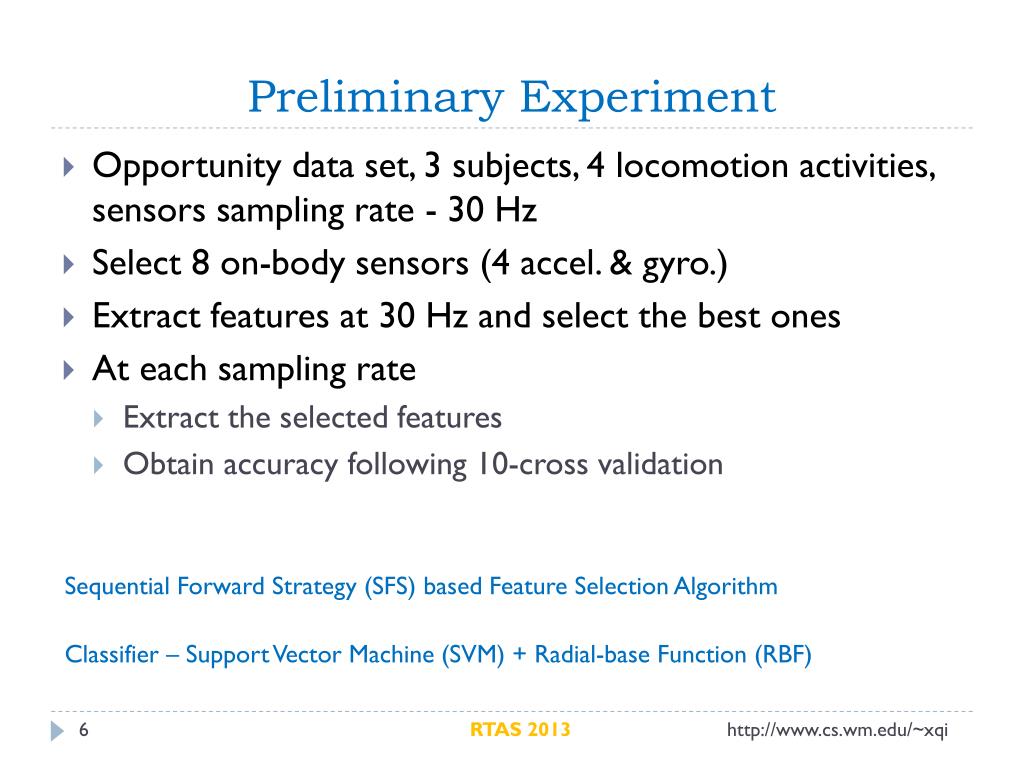 Preliminary Experiment

Opportunity data set, 3 subjects, 4 locomotion activities, sensors sampling rate - 30 Hz

Select 8 on-body sensors (4 accel. & gyro.)

Extract features at 30 Hz and select the best ones

At each sampling rate

Extract the selected features

Obtain accuracy following 10-cross validation

Sequential Forward Strategy (SFS) based Feature Selection Algorithm

Classifier – Support Vector Machine (SVM) + Radial-base Function (RBF)

6

RTAS 2013

http://www.cs.wm.edu/~xqi